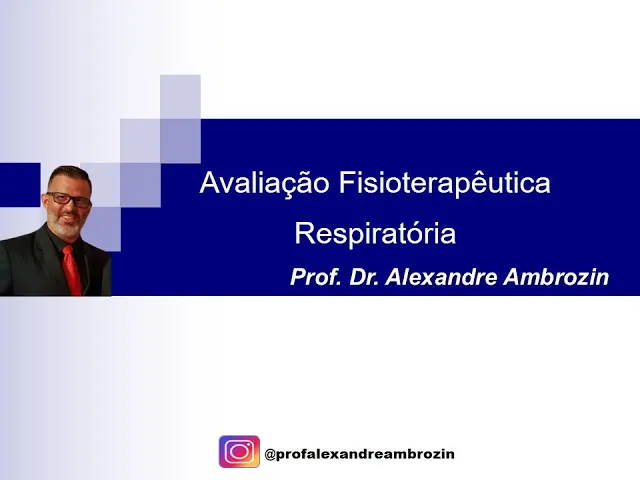 Avaliação Fisioterapêutica Respiratória

Prof. Dr. Alexandre Ambrozin

@profalexandreambrozin